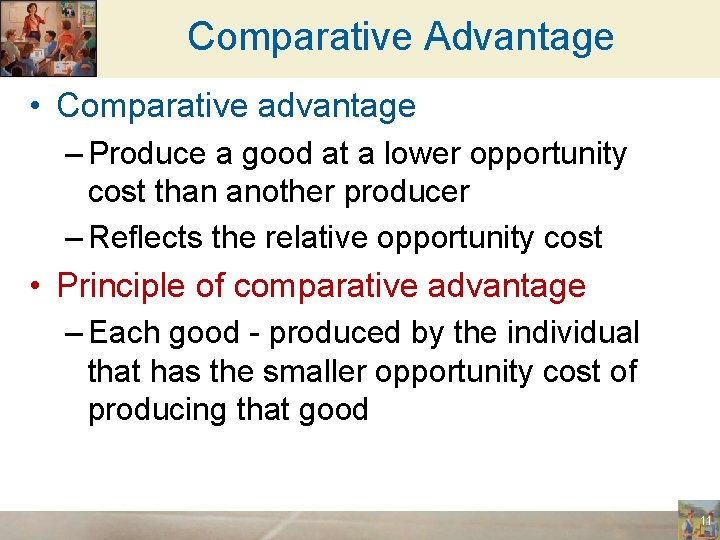 Comparative Advantage

• Comparative advantage
– Produce a good at a lower opportunity cost than another producer
– Reflects the relative opportunity cost

• Principle of comparative advantage
– Each good - produced by the individual that has the smaller opportunity cost of producing that good

11